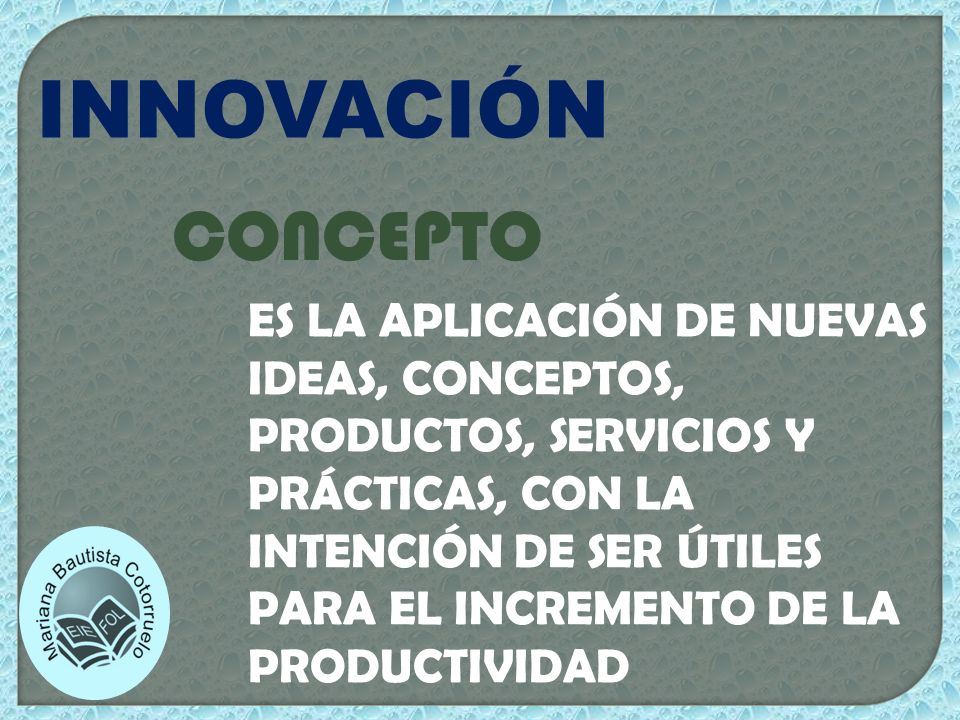 INNOVACIÓN

CONCEPTO

ES LA APLICACIÓN DE NUEVAS IDEAS, CONCEPTOS, PRODUCTOS, SERVICIOS Y PRÁCTICAS, CON LA INTENCIÓN DE SER ÚTILES PARA EL INCREMENTO DE LA PRODUCTIVIDAD

Mariana Bautista Cotorruelo
EIE FOL